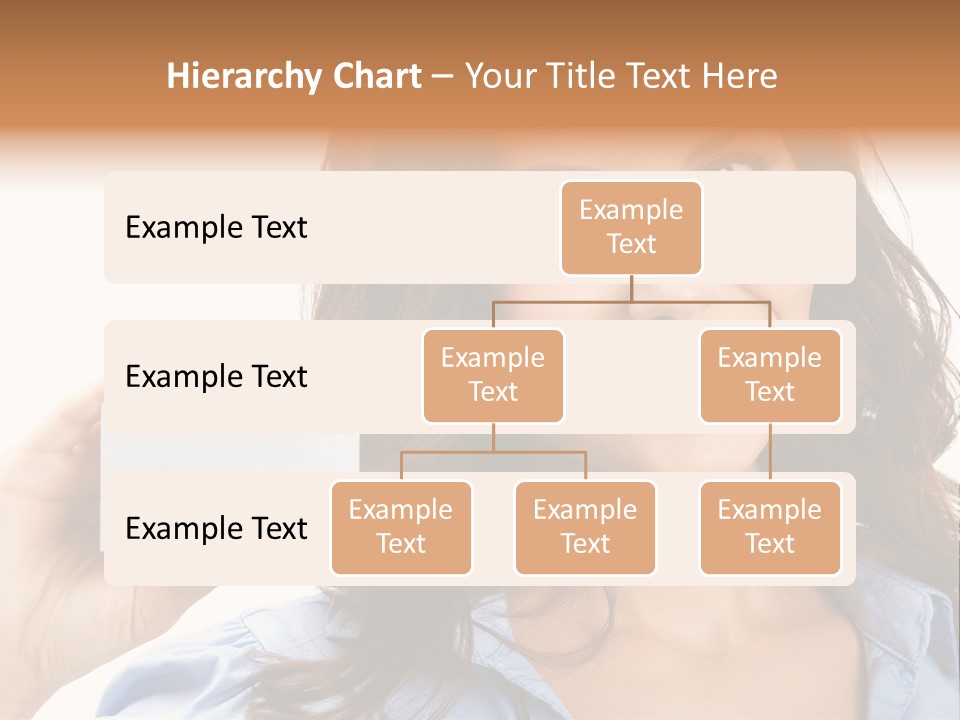 Hierarchy Chart – Your Title Text Here

Example Text

Example Text

Example Text

Example Text

Example Text

Example Text

Example Text

Example Text

Example Text